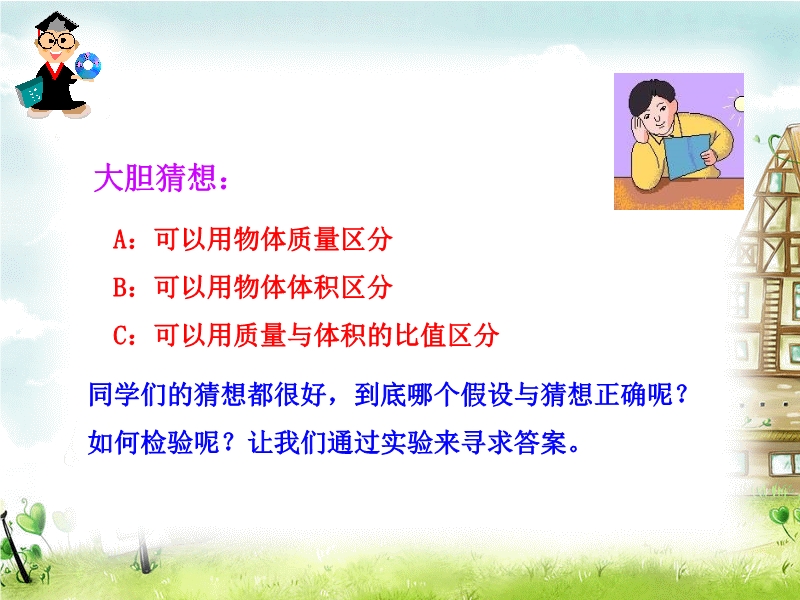 大胆猜想：

A：可以用物体质量区分

B：可以用物体体积区分

C：可以用质量与体积的比值区分

同学们的猜想都很好，到底哪个假设与猜想正确呢？如何检验呢？让我们通过实验来寻求答案。